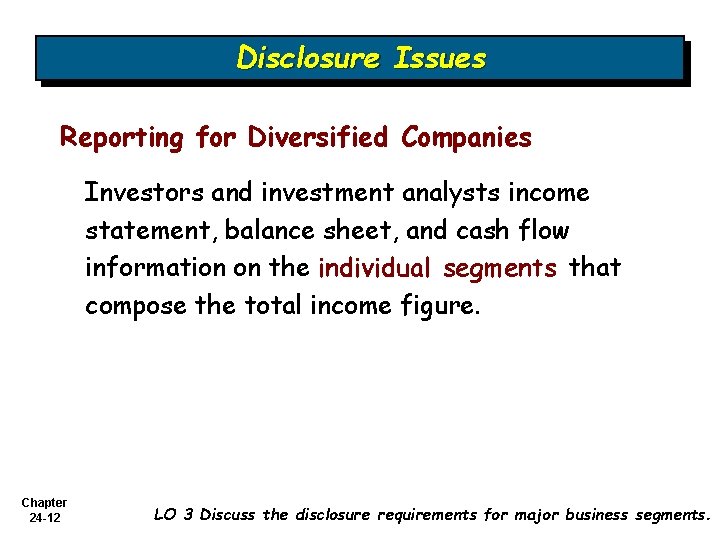 Disclosure Issues

Reporting for Diversified Companies

Investors and investment analysts income statement, balance sheet, and cash flow information on the individual segments that compose the total income figure.

Chapter
24-12

LO 3 Discuss the disclosure requirements for major business segments.